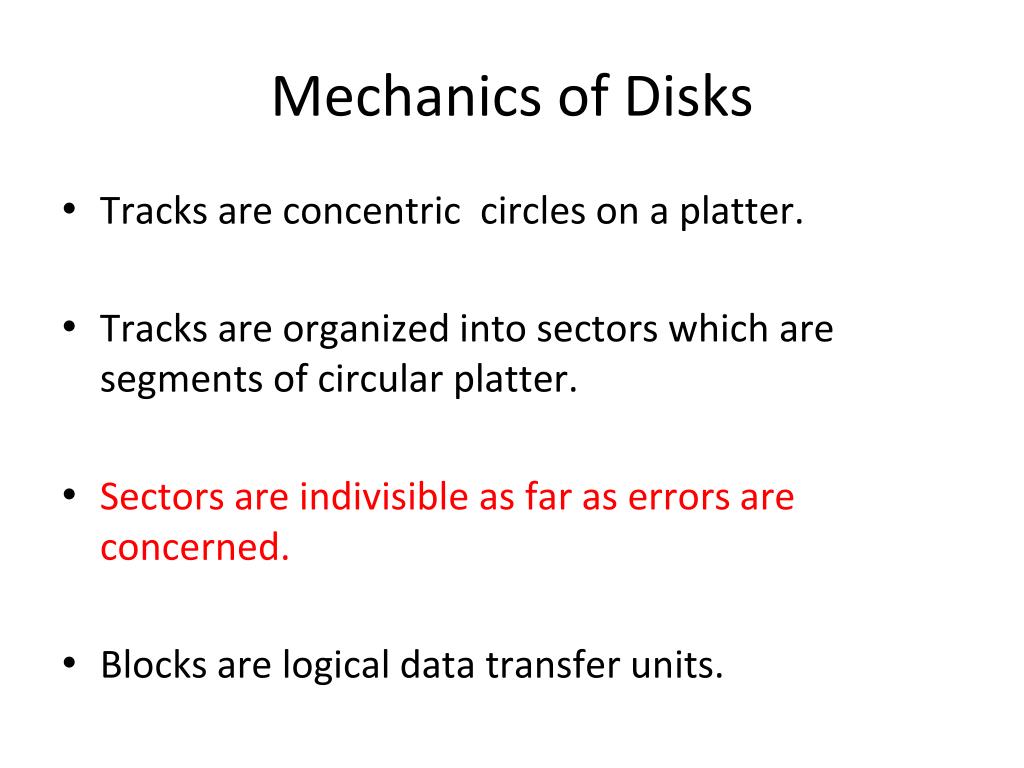 Mechanics of Disks

• Tracks are concentric circles on a platter.

• Tracks are organized into sectors which are segments of circular platter.

• Sectors are indivisible as far as errors are concerned.

• Blocks are logical data transfer units.